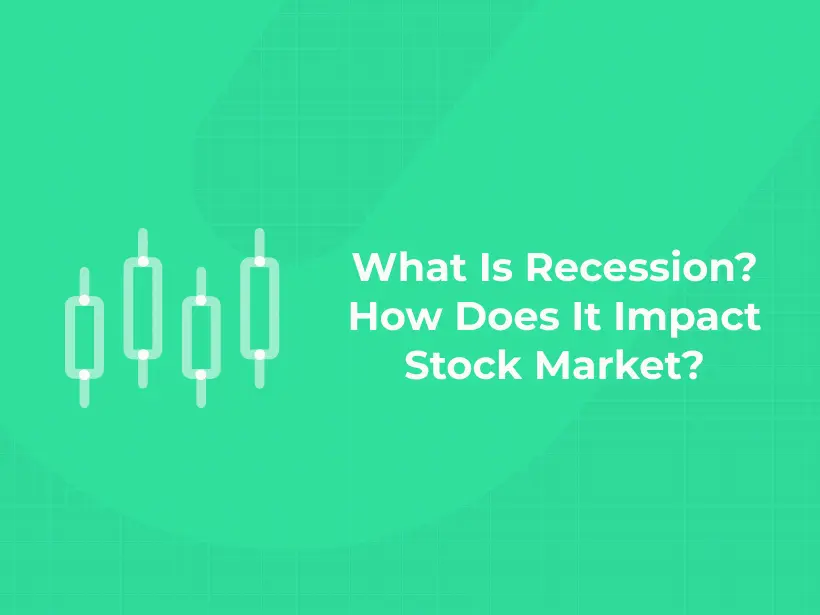 What Is Recession? How Does It Impact Stock Market?